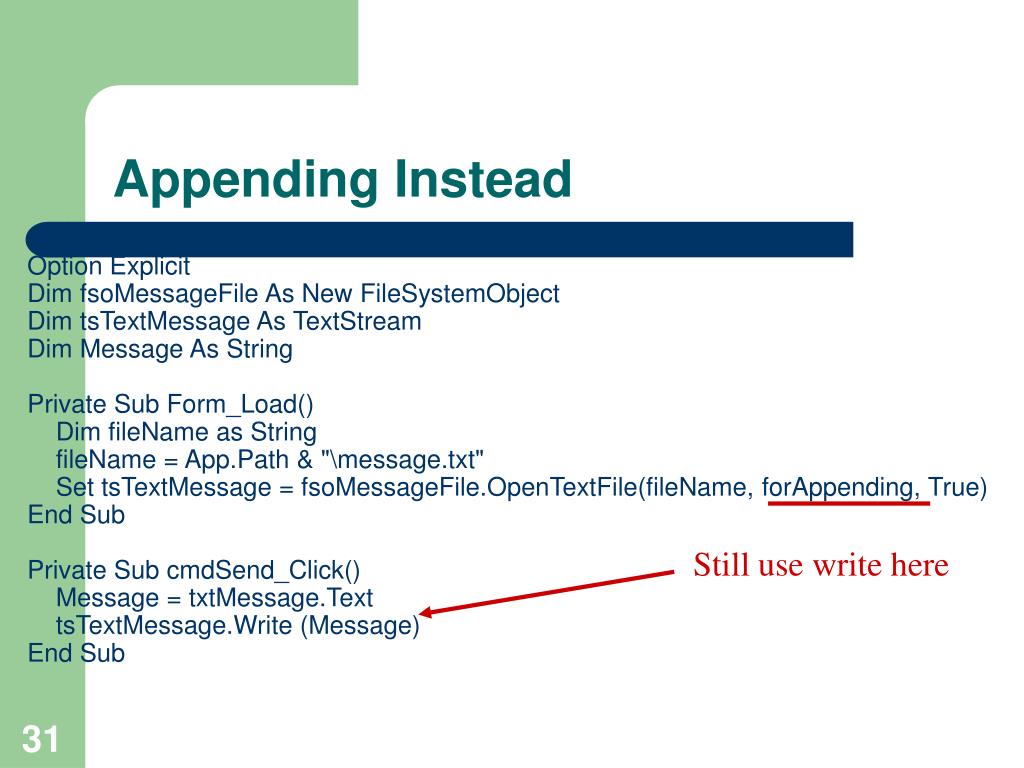 Appending Instead

Option Explicit
Dim fsoMessageFile As New FileSystemObject
Dim tsTextMessage As TextStream
Dim Message As String

Private Sub Form_Load()
Dim fileName as String
fileName = App.Path & "\message.txt"
Set tsTextMessage = fsoMessageFile.OpenTextFile(fileName, forAppending, True)
End Sub

Private Sub cmdSend_Click()
Message = txtMessage.Text
tsTextMessage.Write (Message)
End Sub

Still use write here

31